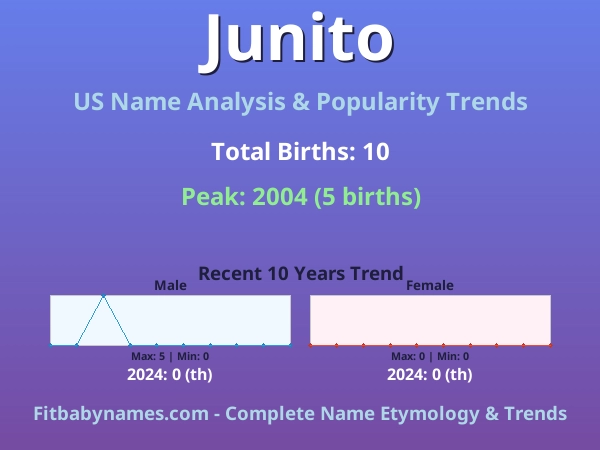 Junito

US Name Analysis & Popularity Trends

Total Births: 10

Peak: 2004 (5 births)

Recent 10 Years Trend

Male

Max: 5 | Min: 0

2024: 0 (th)

Female

Max: 0 | Min: 0

2024: 0 (th)

Fitbabynames.com - Complete Name Etymology & Trends